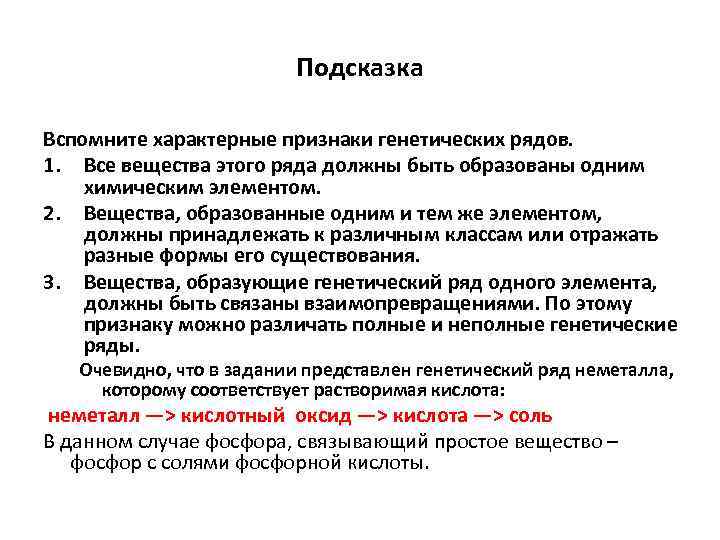 Подсказка

Вспомните характерные признаки генетических рядов.

1. Все вещества этого ряда должны быть образованы одним химическим элементом.
2. Вещества, образованные одним и тем же элементом, должны принадлежать к различным классам или отражать разные формы его существования.
3. Вещества, образующие генетический ряд одного элемента, должны быть связаны взаимопревращениями. По этому признаку можно различать полные и неполные генетические ряды.

Очевидно, что в задании представлен генетический ряд неметалла, которому соответствует растворимая кислота:

неметалл —> кислотный оксид —> кислота —> соль

В данном случае фосфора, связывающий простое вещество – фосфор с солями фосфорной кислоты.